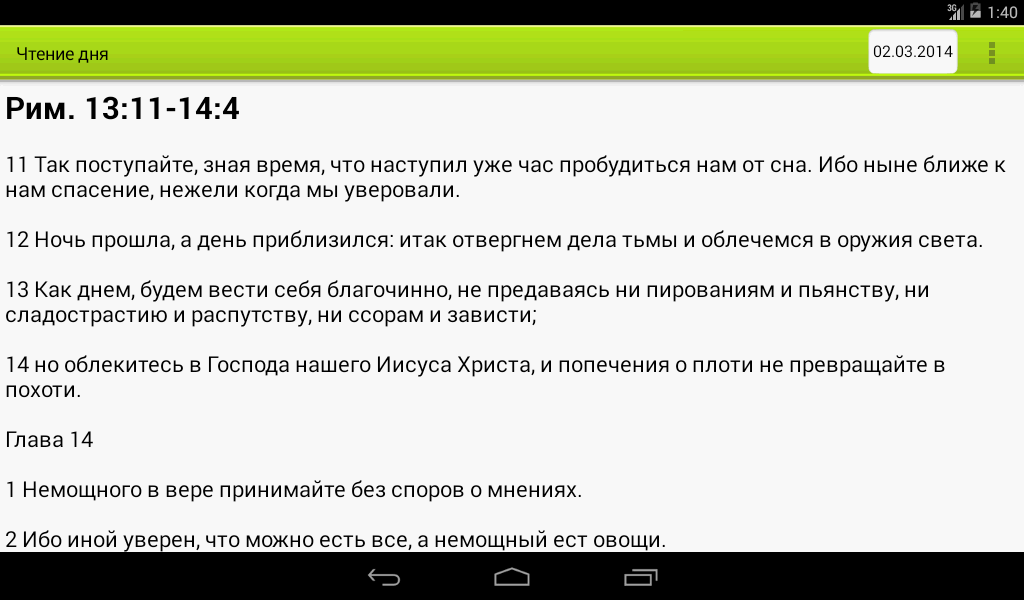 3G 1:40

Чтение дня

02.03.2014

Рим. 13:11-14:4

11 Так поступайте, зная время, что наступил уже час пробудиться нам от сна. Ибо ныне ближе к нам спасение, нежели когда мы уверовали.

12 Ночь прошла, а день приблизился: итак отвергнем дела тьмы и облечемся в оружия света.

13 Как днем, будем вести себя благочинно, не предаваясь ни пированиям и пьянству, ни сладострастию и распутству, ни ссорам и зависти;

14 но облекитесь в Господа нашего Иисуса Христа, и попечения о плоти не превращайте в похоти.

Глава 14

1 Немощного в вере принимайте без споров о мнениях.

2 Ибо иной уверен, что можно есть все, а немощный ест овощи.